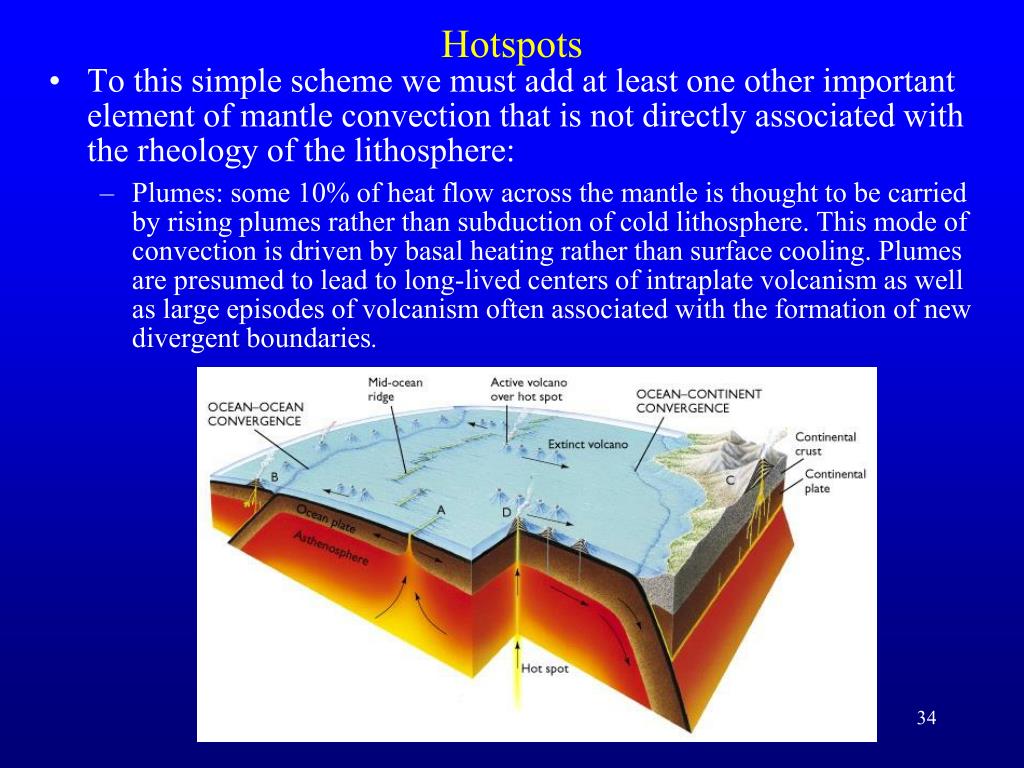 Hotspots

• To this simple scheme we must add at least one other important element of mantle convection that is not directly associated with the rheology of the lithosphere:

– Plumes: some 10% of heat flow across the mantle is thought to be carried by rising plumes rather than subduction of cold lithosphere. This mode of convection is driven by basal heating rather than surface cooling. Plumes are presumed to lead to long-lived centers of intraplate volcanism as well as large episodes of volcanism often associated with the formation of new divergent boundaries.

OCEAN–OCEAN CONVERGENCE

Mid-ocean ridge

Active volcano over hot spot

OCEAN–CONTINENT CONVERGENCE

Extinct volcano

Continental crust

Continental plate

B

A

D

C

Ocean plate

Asthenosphere

Hot spot

34